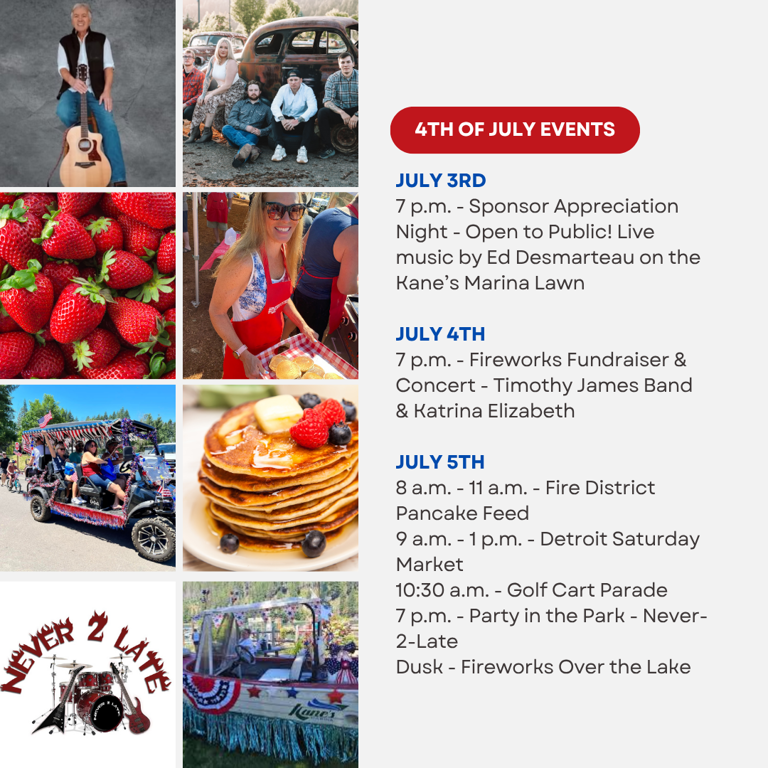 NEVER 2 LATE

Kane's

4TH OF JULY EVENTS

JULY 3RD
7 p.m. - Sponsor Appreciation Night - Open to Public! Live music by Ed Desmarteau on the Kane's Marina Lawn

JULY 4TH
7 p.m. - Fireworks Fundraiser & Concert - Timothy James Band & Katrina Elizabeth

JULY 5TH
8 a.m. - 11 a.m. - Fire District Pancake Feed
9 a.m. - 1 p.m. - Detroit Saturday Market
10:30 a.m. - Golf Cart Parade
7 p.m. - Party in the Park - Never-2-Late
Dusk - Fireworks Over the Lake